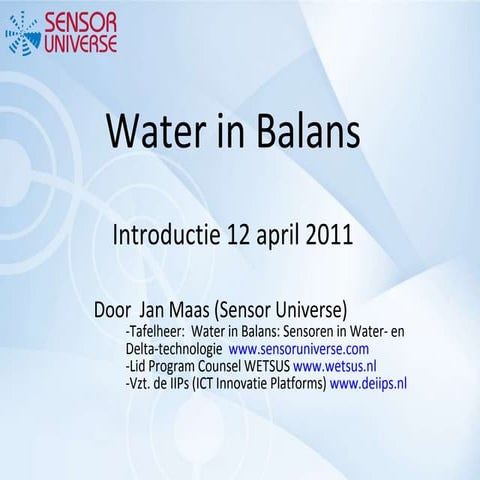 SENSOR UNIVERSE

Water in Balans

Introductie 12 april 2011

Door Jan Maas (Sensor Universe)
-Tafelheer: Water in Balans: Sensoren in Water- en Delta-technologie www.sensoruniverse.com
-Lid Program Counsel WETSUS www.wetsus.nl
-Vzt. de IIPs (ICT Innovatie Platforms) www.deiips.nl